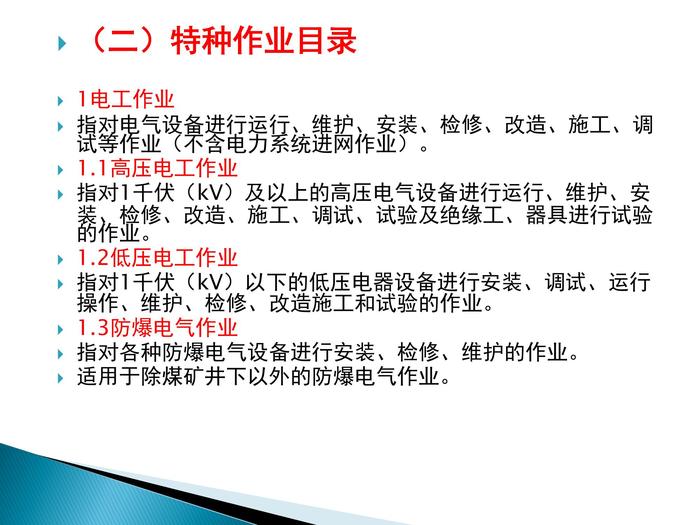 （二）特种作业目录

1电工作业

指对电气设备进行运行、维护、安装、检修、改造、施工、调试等作业（不含电力系统进网作业）。

1.1高压电工作业

指对1千伏（kV）及以上的高压电气设备进行运行、维护、安装、检修、改造、施工、调试、试验及绝缘工、器具进行试验的作业。

1.2低压电工作业

指对1千伏（kV）以下的低压电器设备进行安装、调试、运行操作、维护、检修、改造施工和试验的作业。

1.3防爆电气作业

指对各种防爆电气设备进行安装、检修、维护的作业。

适用于除煤矿井下以外的防爆电气作业。